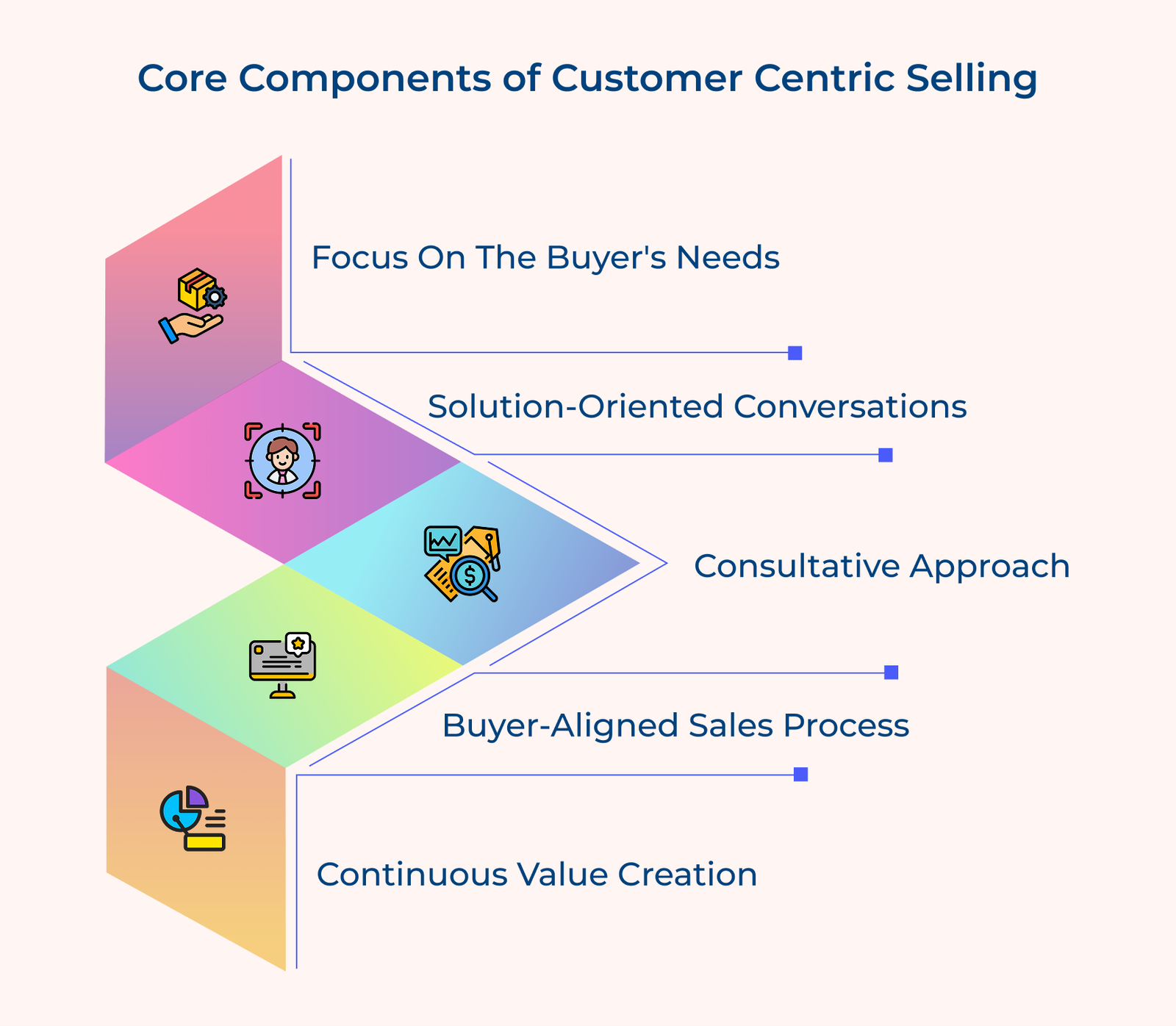 Core Components of Customer Centric Selling

Focus On The Buyer's Needs

Solution-Oriented Conversations

Consultative Approach

Buyer-Aligned Sales Process

Continuous Value Creation